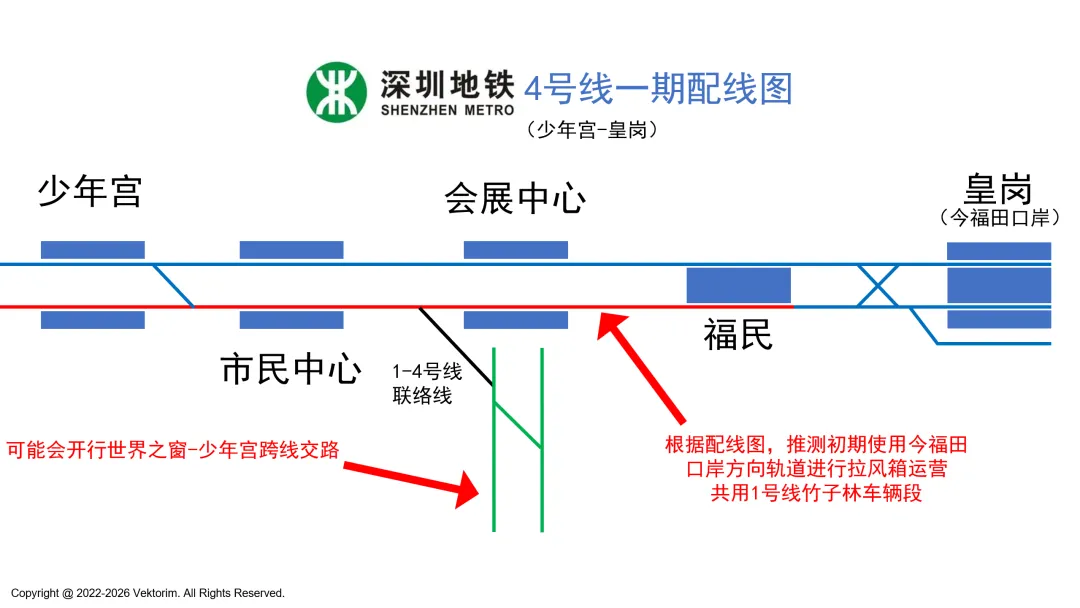 深圳地铁 SHENZHEN METRO 4号线一期配线图
（少年宫-皇岗）

少年宫

会展中心

皇岗
（今福田口岸）

福民

市民中心

1-4号线
联络线

可能会开行世界之窗-少年宫跨线交路

根据配线图，推测初期使用今福田口岸方向轨道进行拉风箱运营
共用1号线竹子林车辆段

Copyright @ 2022-2026 Vektorim. All Rights Reserved.